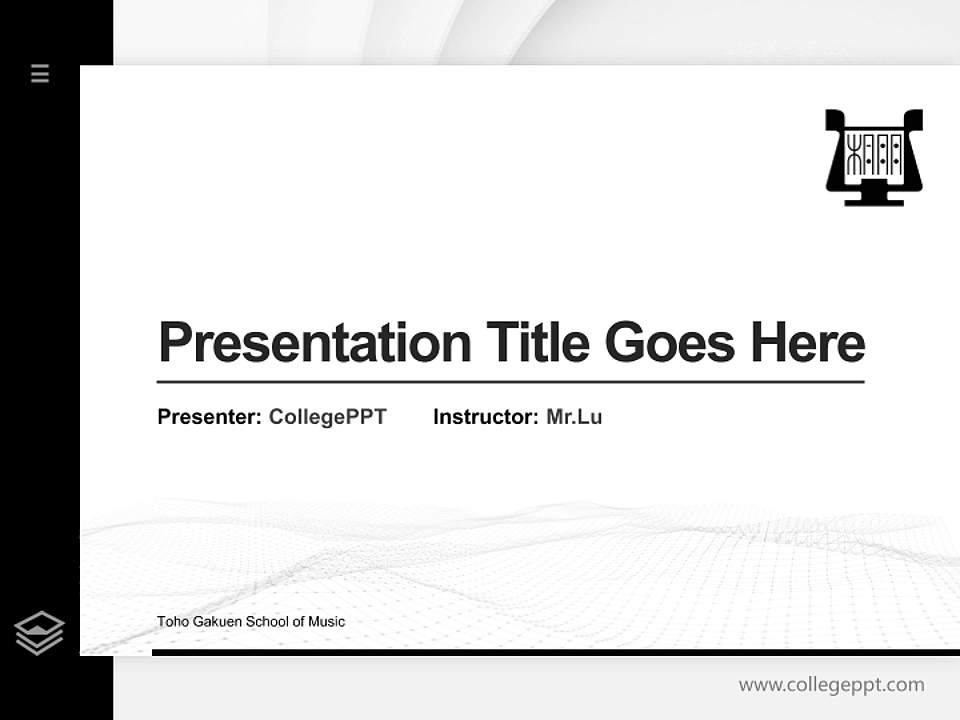 Presentation Title Goes Here

Presenter: CollegePPT Instructor: Mr.Lu

Toho Gakuen School of Music

www.collegeppt.com